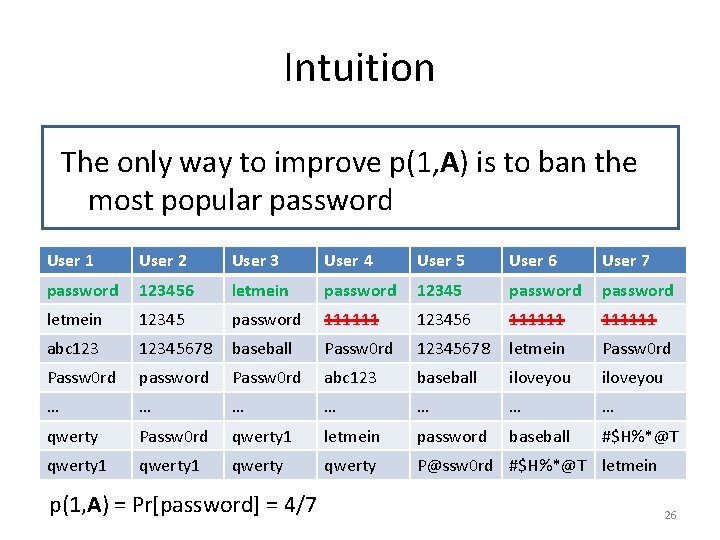 Intuition

The only way to improve p(1,**A**) is to ban the most popular password

| User 1 | User 2 | User 3 | User 4 | User 5 | User 6 | User 7 |
|---|---|---|---|---|---|---|
| password | 123456 | letmein | password | 12345 | password | password |
| letmein | 12345 | password | ~~111111~~ | 123456 | ~~111111~~ | ~~111111~~ |
| abc123 | 12345678 | baseball | Passw0rd | 12345678 | letmein | Passw0rd |
| Passw0rd | password | Passw0rd | abc123 | baseball | iloveyou | iloveyou |
| … | … | … | … | … | … | … |
| qwerty | Passw0rd | qwerty1 | letmein | password | baseball | #$H%*@T |
| qwerty1 | qwerty1 | qwerty | qwerty | P@ssw0rd | #$H%*@T | letmein |

p(1,**A**) = Pr[password] = 4/7

26